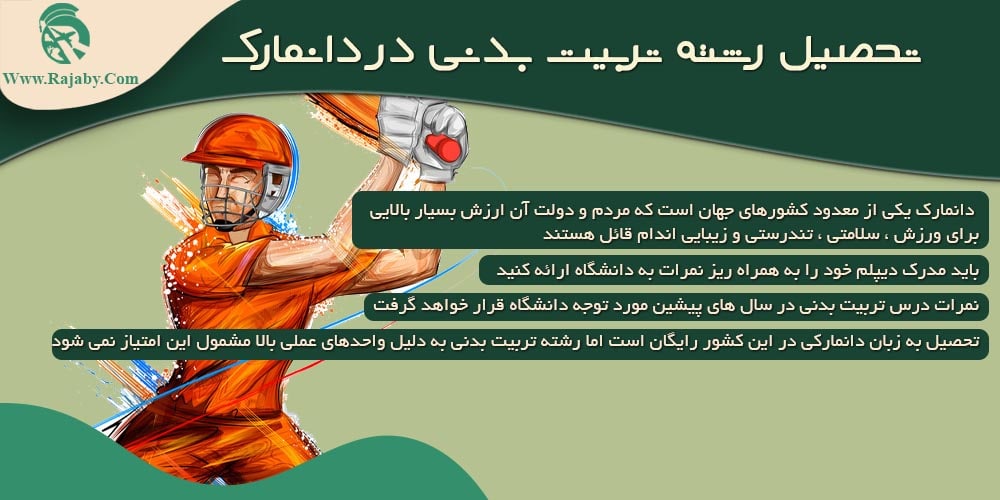 Www.Rajaby.Com

تحصیل رشته تربیت بدنی در دانمارک

دانمارک یکی از معدود کشورهای جهان است که مردم و دولت آن ارزش بسیار بالایی برای ورزش ، سلامتی ، تندرستی و زیبایی اندام قائل هستند

باید مدرک دیپلم خود را به همراه ریز نمرات به دانشگاه ارائه کنید

نمرات درس تربیت بدنی در سال های پیشین مورد توجه دانشگاه قرار خواهد گرفت

تحصیل به زبان دانمارکی در این کشور رایگان است اما رشته تربیت بدنی به دلیل واحدهای عملی بالا مشمول این امتیاز نمی شود